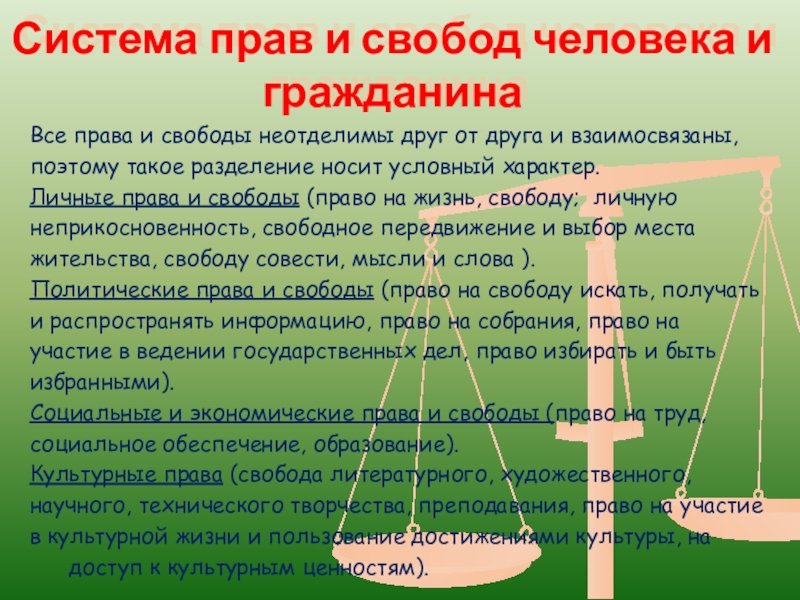 Система прав и свобод человека и гражданина

Все права и свободы неотделимы друг от друга и взаимосвязаны, поэтому такое разделение носит условный характер.
Личные права и свободы (право на жизнь, свободу; личную неприкосновенность, свободное передвижение и выбор места жительства, свободу совести, мысли и слова ).
Политические права и свободы (право на свободу искать, получать и распространять информацию, право на собрания, право на участие в ведении государственных дел, право избирать и быть избранными).
Социальные и экономические права и свободы (право на труд, социальное обеспечение, образование).
Культурные права (свобода литературного, художественного, научного, технического творчества, преподавания, право на участие в культурной жизни и пользование достижениями культуры, на доступ к культурным ценностям).